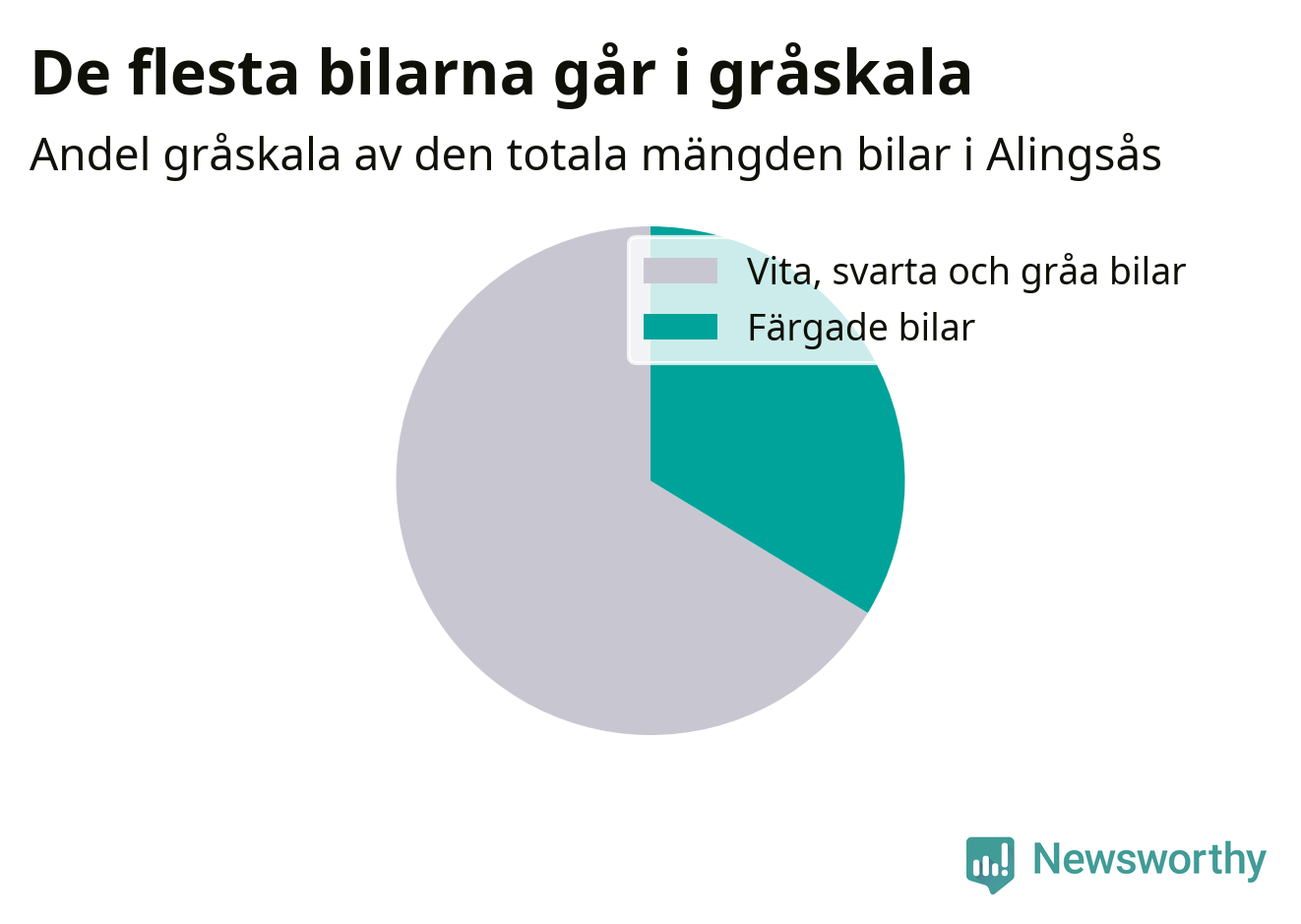 De flesta bilarna går i gråskala

Andel gråskala av den totala mängden bilar i Alingsås

Vita, svarta och gråa bilar
Färgade bilar

Newsworthy